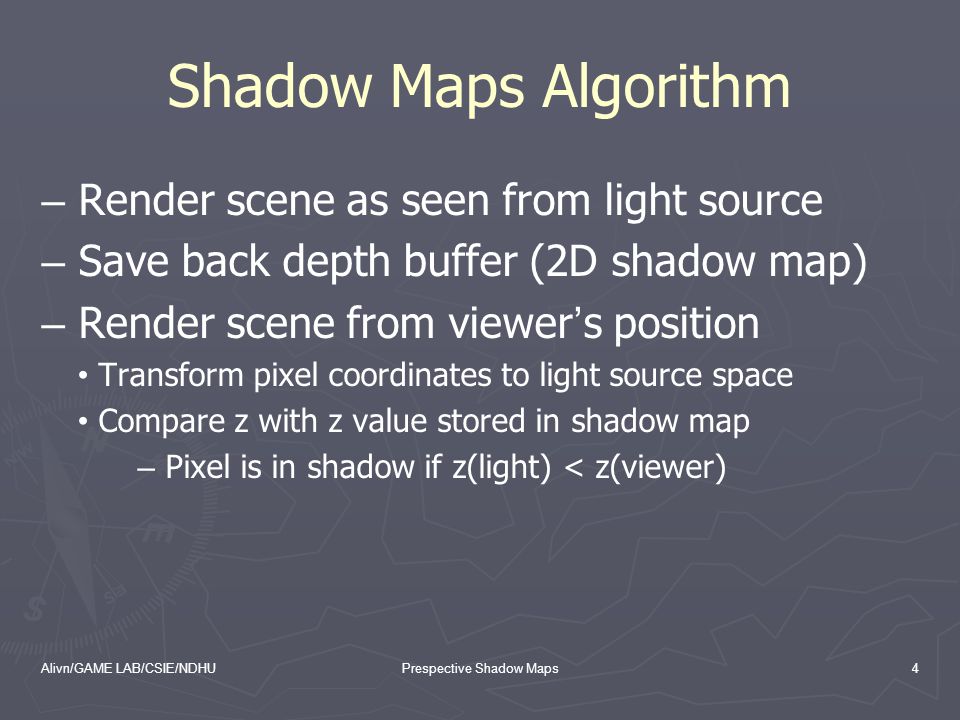 Shadow Maps Algorithm

– Render scene as seen from light source
– Save back depth buffer (2D shadow map)
– Render scene from viewer's position
• Transform pixel coordinates to light source space
• Compare z with z value stored in shadow map
– Pixel is in shadow if z(light) < z(viewer)

Alivn/GAME LAB/CSIE/NDHU
Prespective Shadow Maps
4